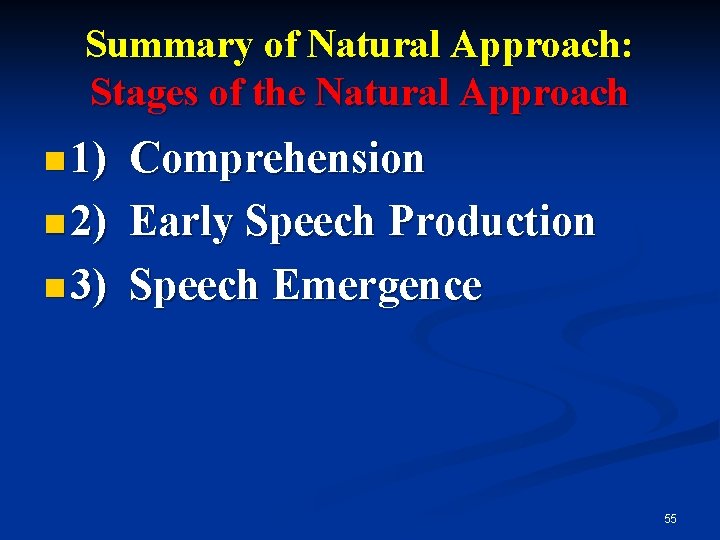 Summary of Natural Approach:
Stages of the Natural Approach

1) Comprehension
2) Early Speech Production
3) Speech Emergence

55